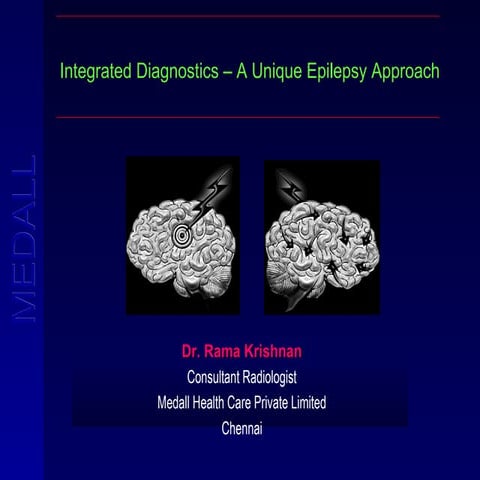 MEDALL

Integrated Diagnostics – A Unique Epilepsy Approach

Dr. Rama Krishnan

Consultant Radiologist

Medall Health Care Private Limited

Chennai